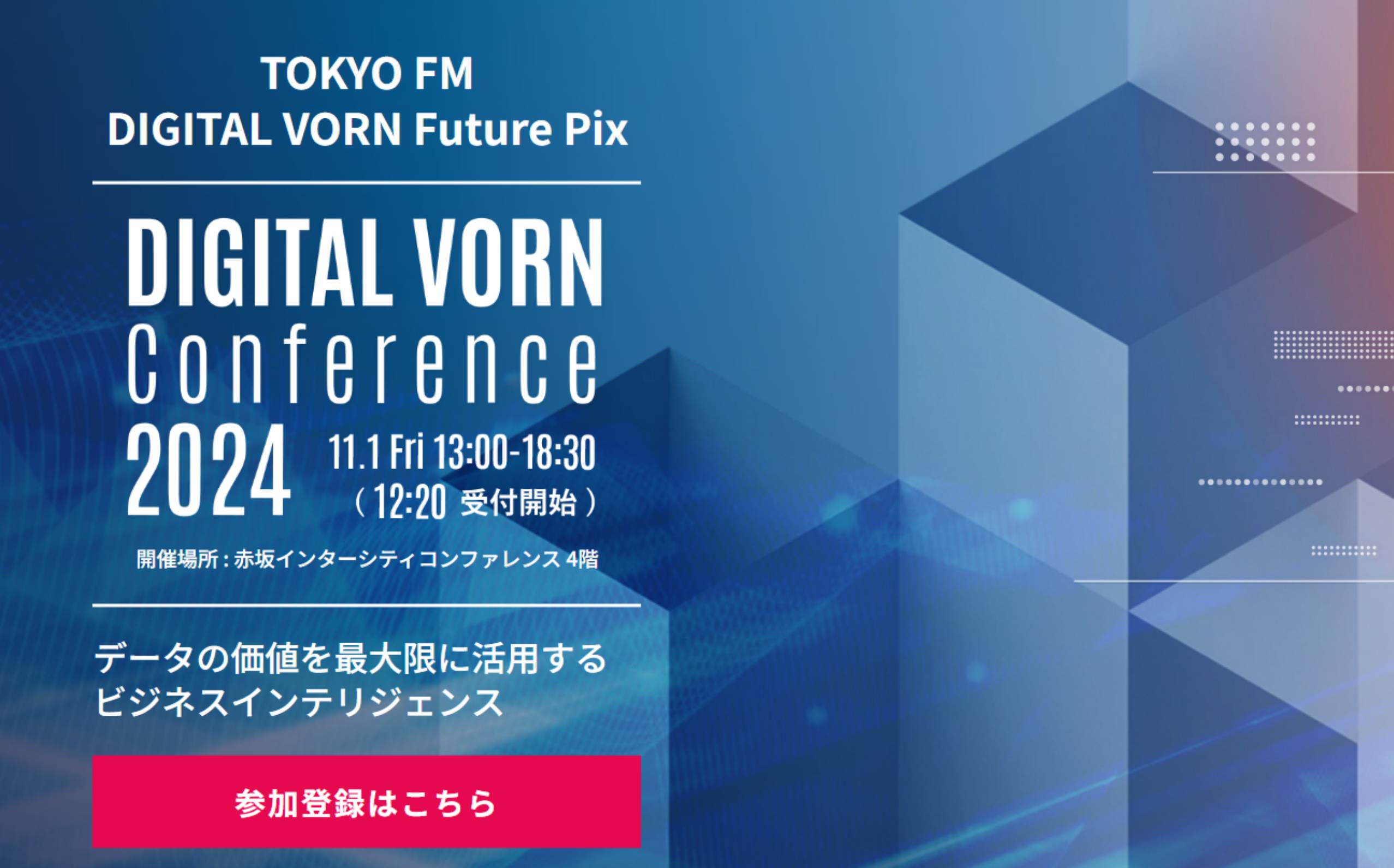 TOKYO FM
DIGITAL VORN Future Pix

DIGITAL VORN
Conference
2024 11.1 Fri 13:00-18:30
（12:20 受付開始）

開催場所：赤坂インターシティコンファレンス 4階

データの価値を最大限に活用する
ビジネスインテリジェンス

参加登録はこちら